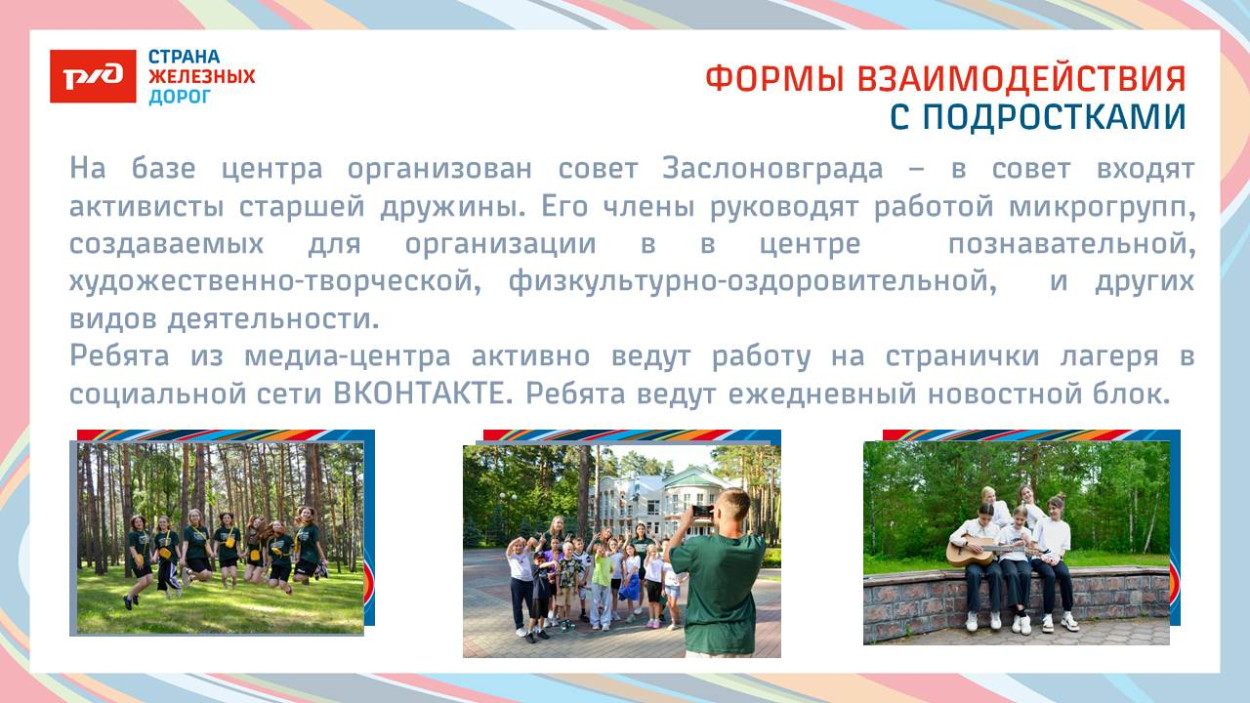 РЖД

СТРАНА ЖЕЛЕЗНЫХ ДОРОГ

ФОРМЫ ВЗАИМОДЕЙСТВИЯ С ПОДРОСТКАМИ

На базе центра организован совет Заслоновграда – в совет входят активисты старшей дружины. Его члены руководят работой микрогрупп, создаваемых для организации в в центре познавательной, художественно-творческой, физкультурно-оздоровительной, и других видов деятельности.
Ребята из медиа-центра активно ведут работу на странички лагеря в социальной сети ВКОНТАКТЕ. Ребята ведут ежедневный новостной блок.